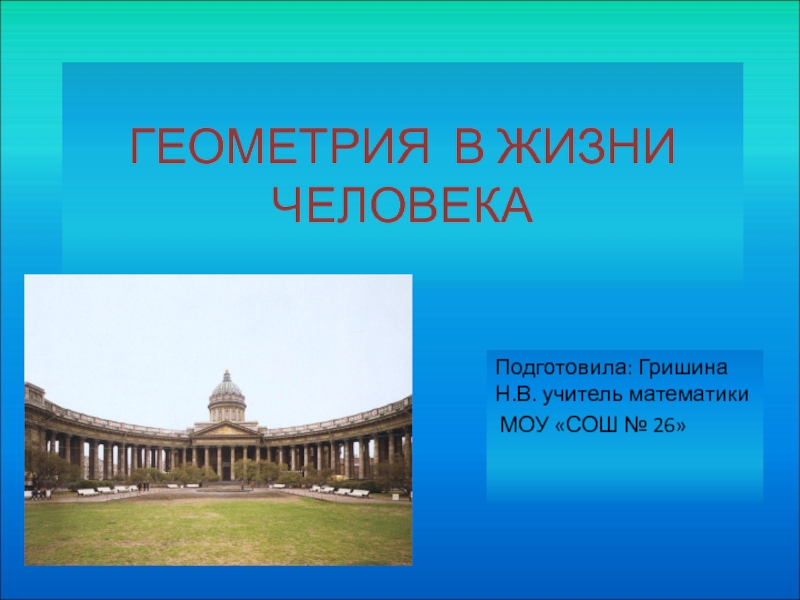 ГЕОМЕТРИЯ В ЖИЗНИ ЧЕЛОВЕКА

Подготовила: Гришина Н.В. учитель математики
МОУ «СОШ № 26»